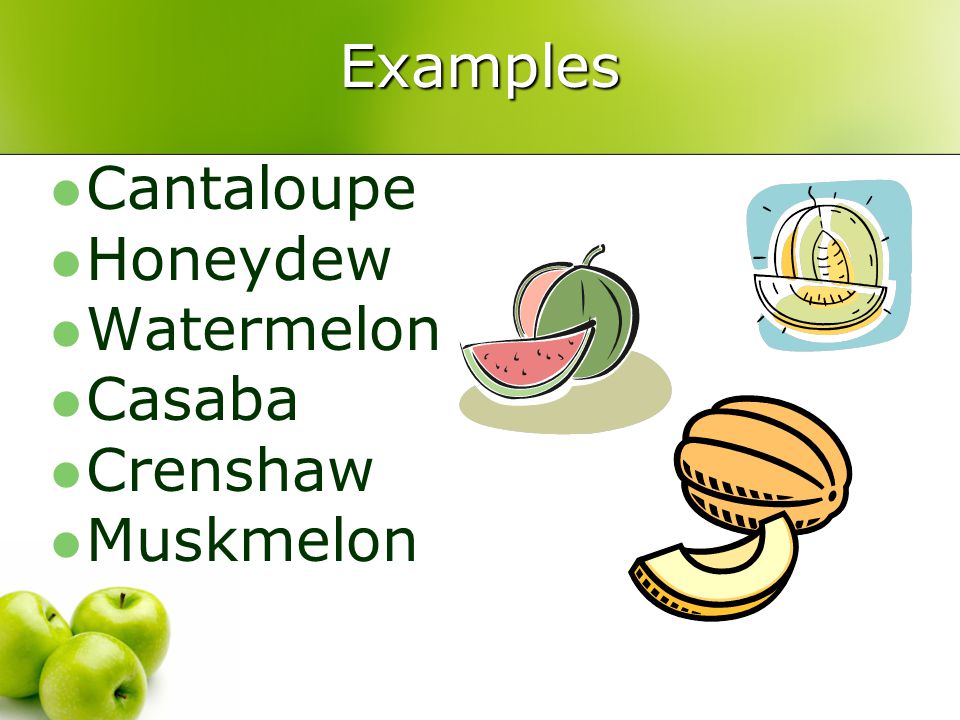 Examples

- Cantaloupe
- Honeydew
- Watermelon
- Casaba
- Crenshaw
- Muskmelon